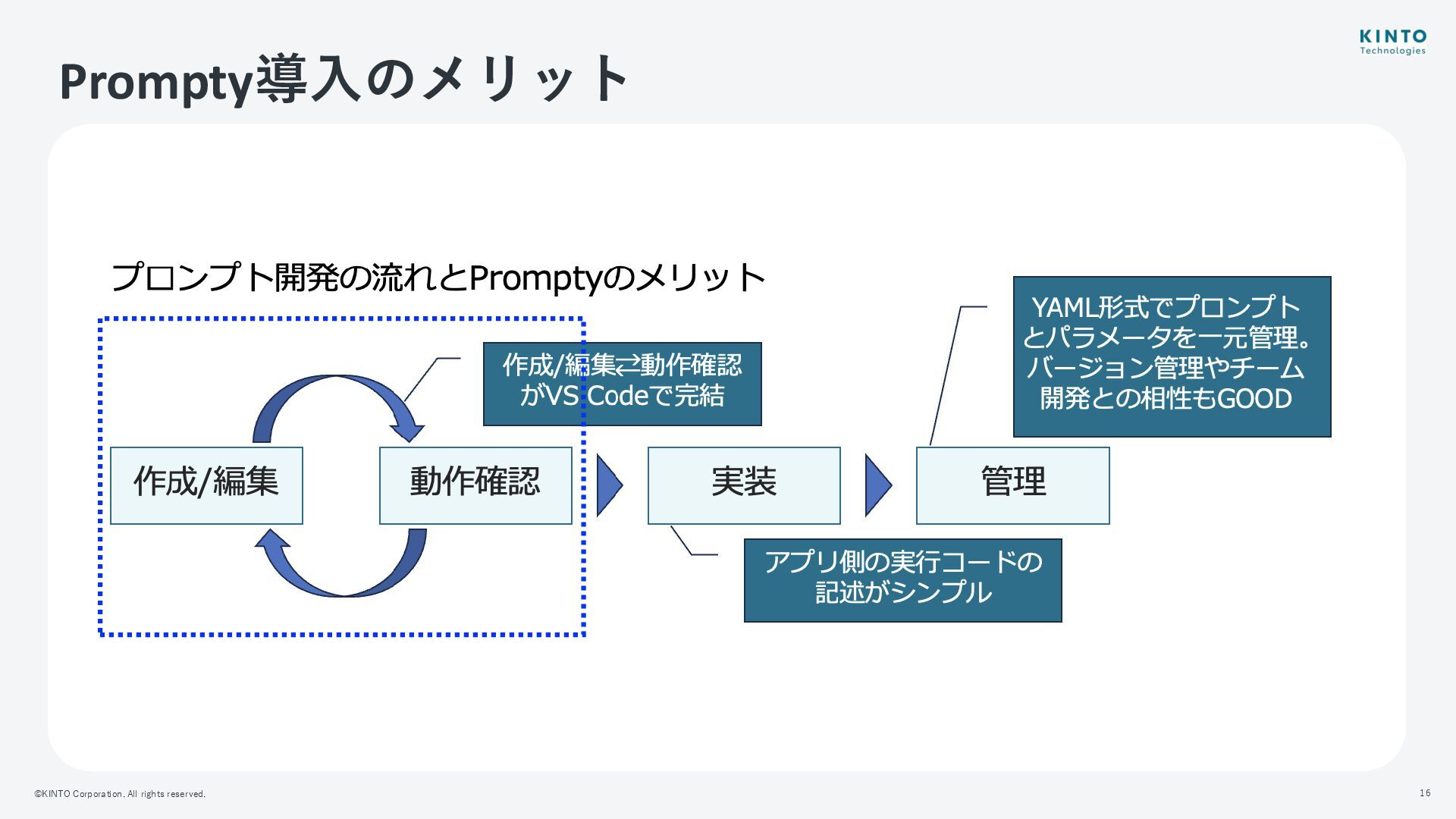 KINTO
Technologies

Prompty導入のメリット

プロンプト開発の流れとPromptyのメリット

作成/編集⇄動作確認がVS Codeで完結

YAML形式でプロンプトとパラメータを一元管理。バージョン管理やチーム開発との相性もGOOD

作成/編集

動作確認

実装

管理

アプリ側の実行コードの記述がシンプル

©KINTO Corporation. All rights reserved.

16